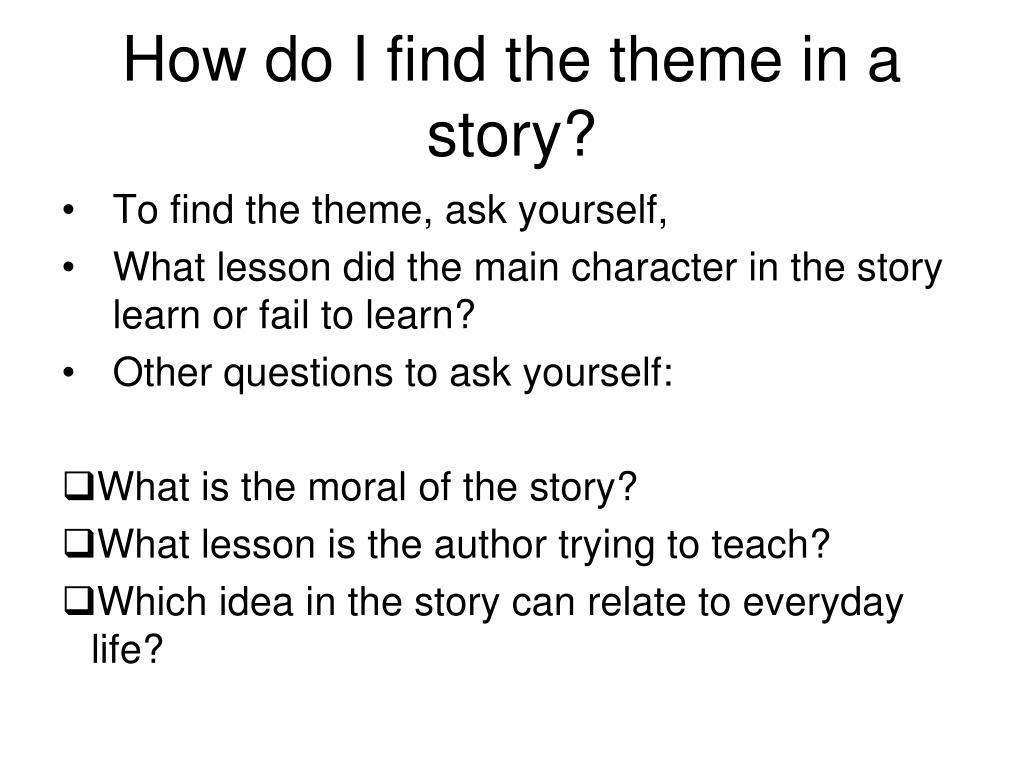 How do I find the theme in a story?

• To find the theme, ask yourself,
• What lesson did the main character in the story learn or fail to learn?
• Other questions to ask yourself:

❑What is the moral of the story?
❑What lesson is the author trying to teach?
❑Which idea in the story can relate to everyday life?